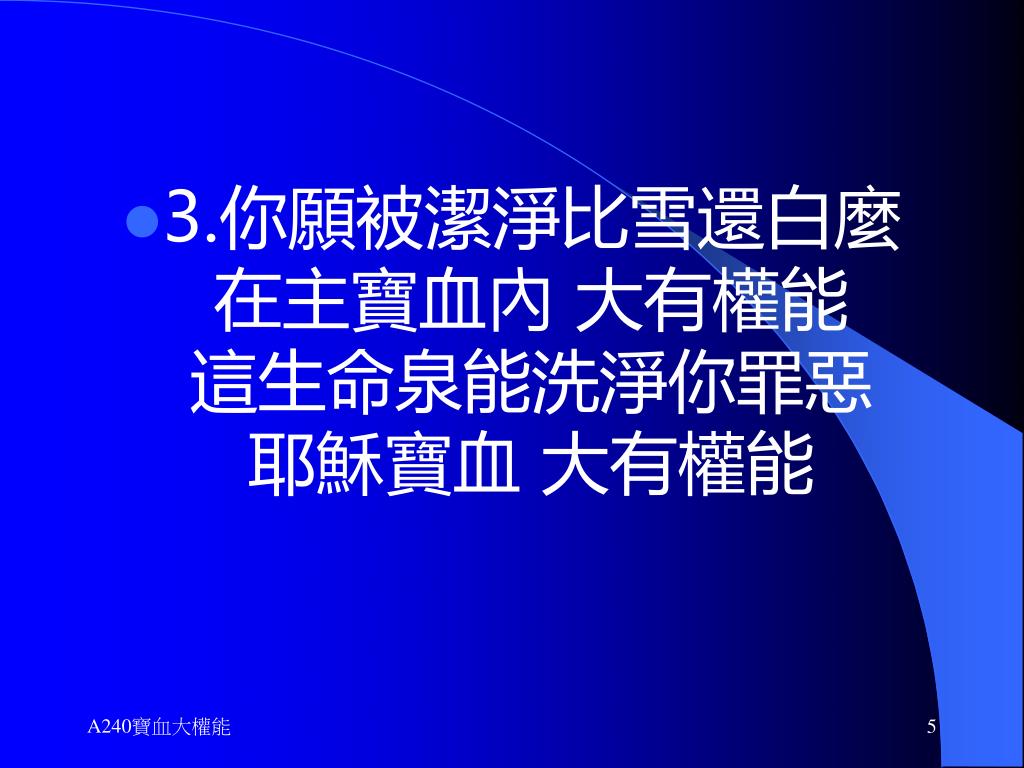 3.你願被潔淨比雪還白麼
在主寶血內 大有權能
這生命泉能洗淨你罪惡
耶穌寶血 大有權能

A240寶血大權能

5